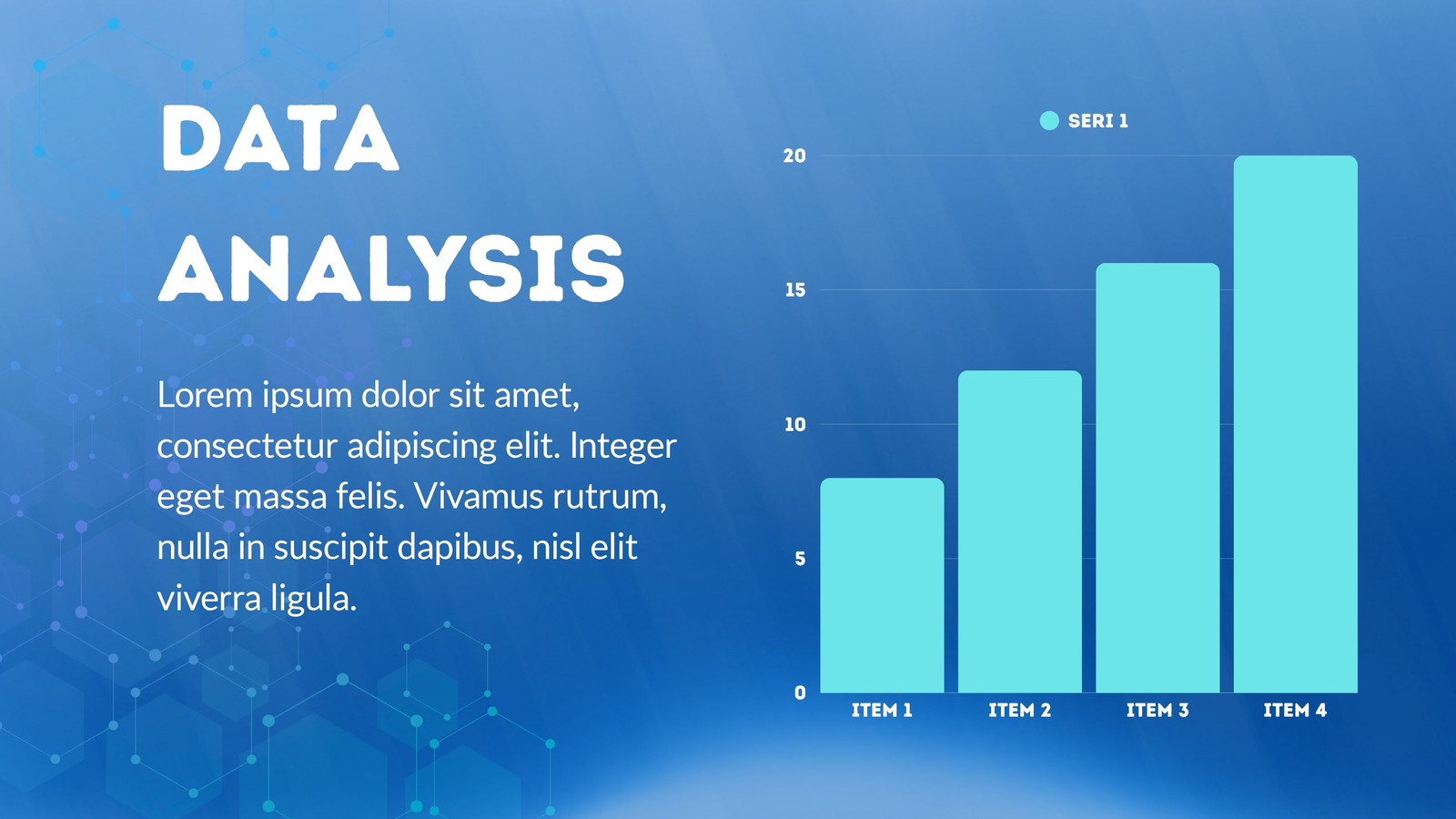 DATA ANALYSIS

Lorem ipsum dolor sit amet, consectetur adipiscing elit. Integer eget massa felis. Vivamus rutrum, nulla in suscipit dapibus, nisl elit viverra ligula.

SERI 1

20
15
10
5
0

ITEM 1
ITEM 2
ITEM 3
ITEM 4